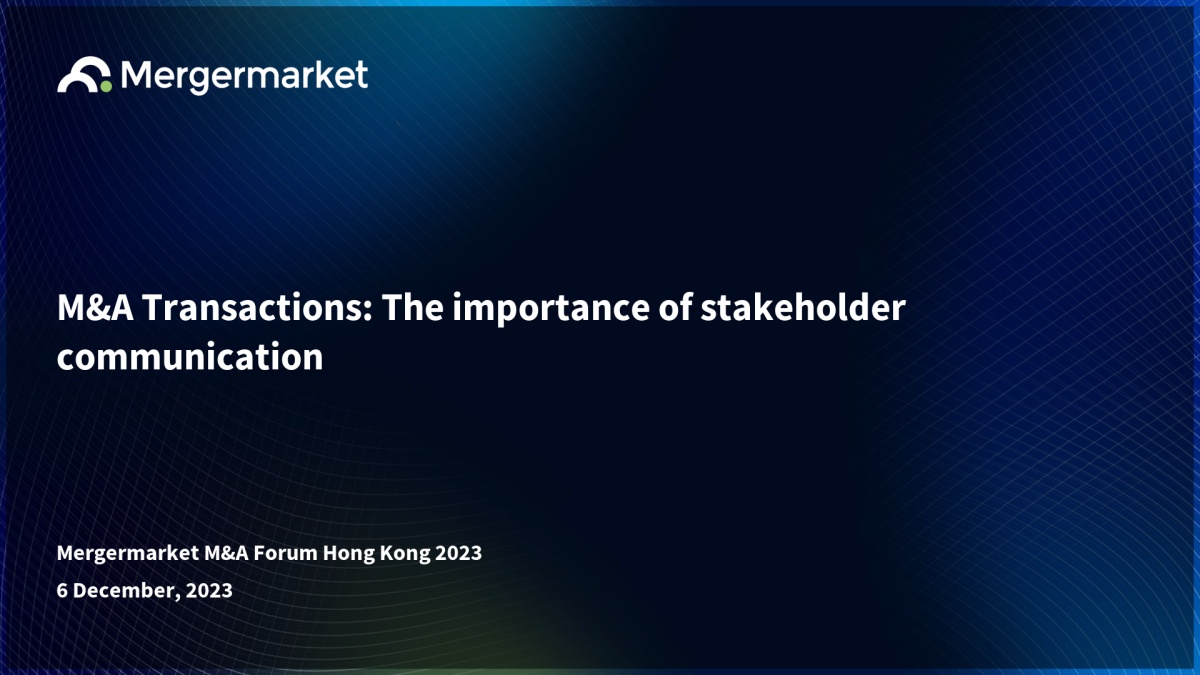 Mergermarket

M&A Transactions: The importance of stakeholder communication

Mergermarket M&A Forum Hong Kong 2023

6 December, 2023